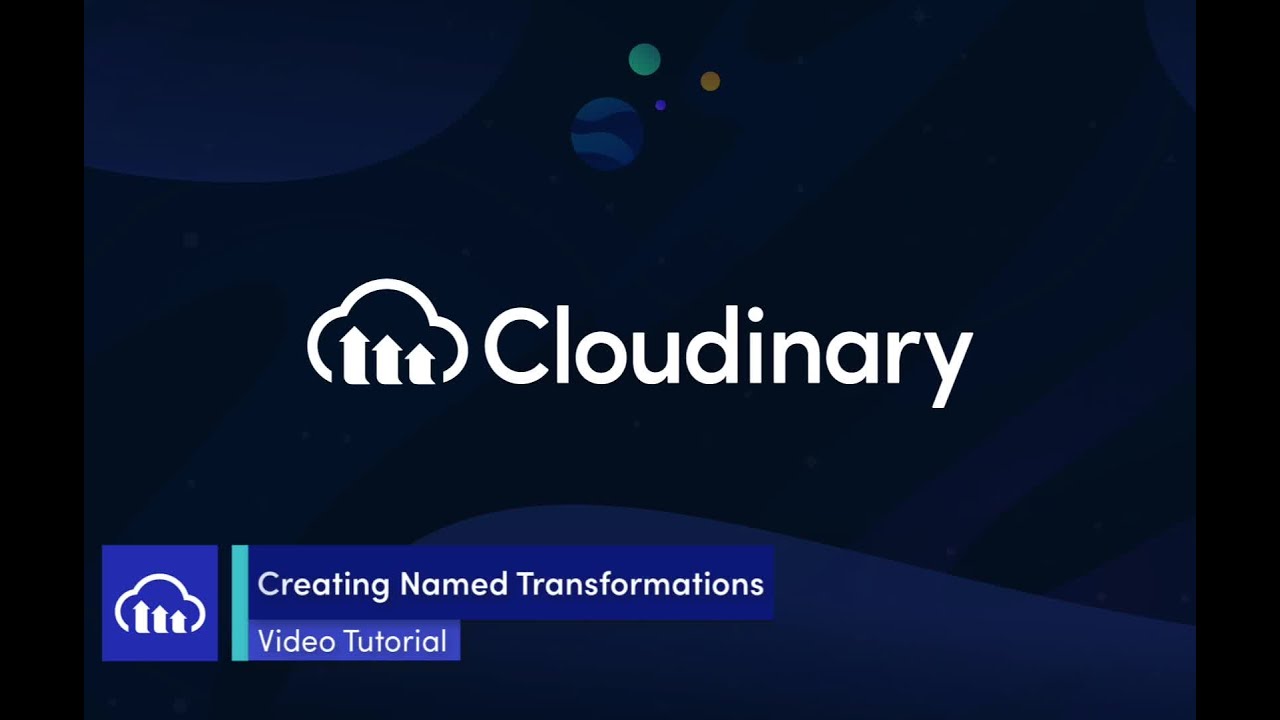 Cloudinary

Creating Named Transformations
Video Tutorial